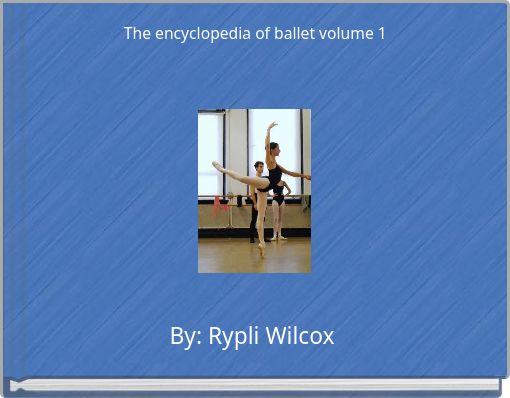 The encyclopedia of ballet volume 1

By: Rypli Wilcox